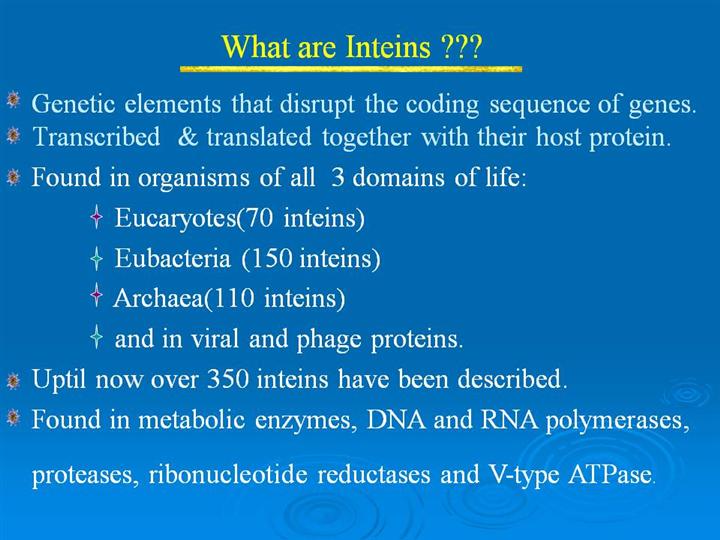 What are Inteins ???

Genetic elements that disrupt the coding sequence of genes.

Transcribed & translated together with their host protein.

Found in organisms of all 3 domains of life:

Eucaryotes(70 inteins)

Eubacteria (150 inteins)

Archaea(110 inteins)

and in viral and phage proteins.

Uptil now over 350 inteins have been described.

Found in metabolic enzymes, DNA and RNA polymerases, proteases, ribonucleotide reductases and V-type ATPase.